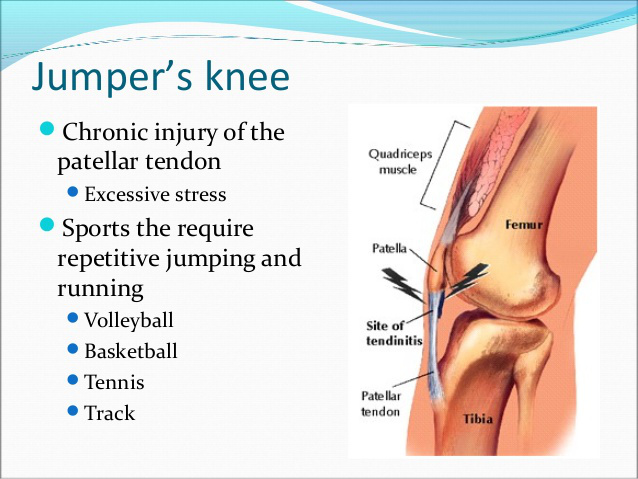 Jumper's knee

Chronic injury of the patellar tendon

Excessive stress

Sports the require repetitive jumping and running

Volleyball

Basketball

Tennis

Track

Quadriceps muscle

Femur

Patella

Site of tendinitis

Patellar tendon

Tibia